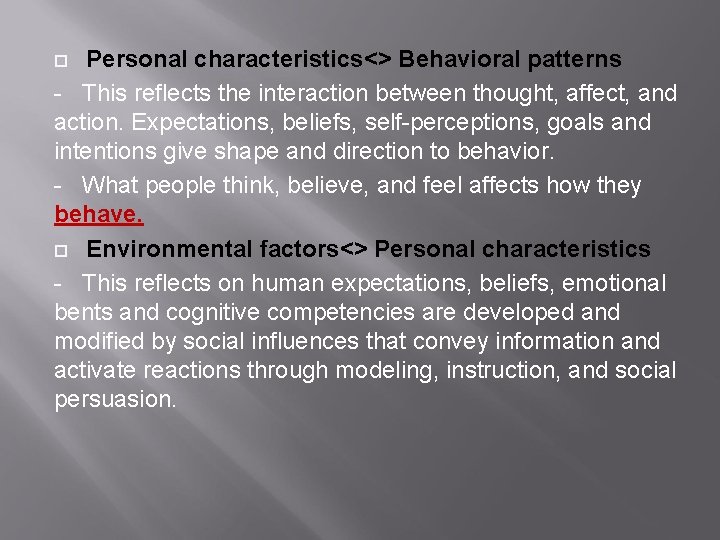 Personal characteristics<> Behavioral patterns

- This reflects the interaction between thought, affect, and action. Expectations, beliefs, self-perceptions, goals and intentions give shape and direction to behavior.

- What people think, believe, and feel affects how they behave.

Environmental factors<> Personal characteristics

- This reflects on human expectations, beliefs, emotional bents and cognitive competencies are developed and modified by social influences that convey information and activate reactions through modeling, instruction, and social persuasion.